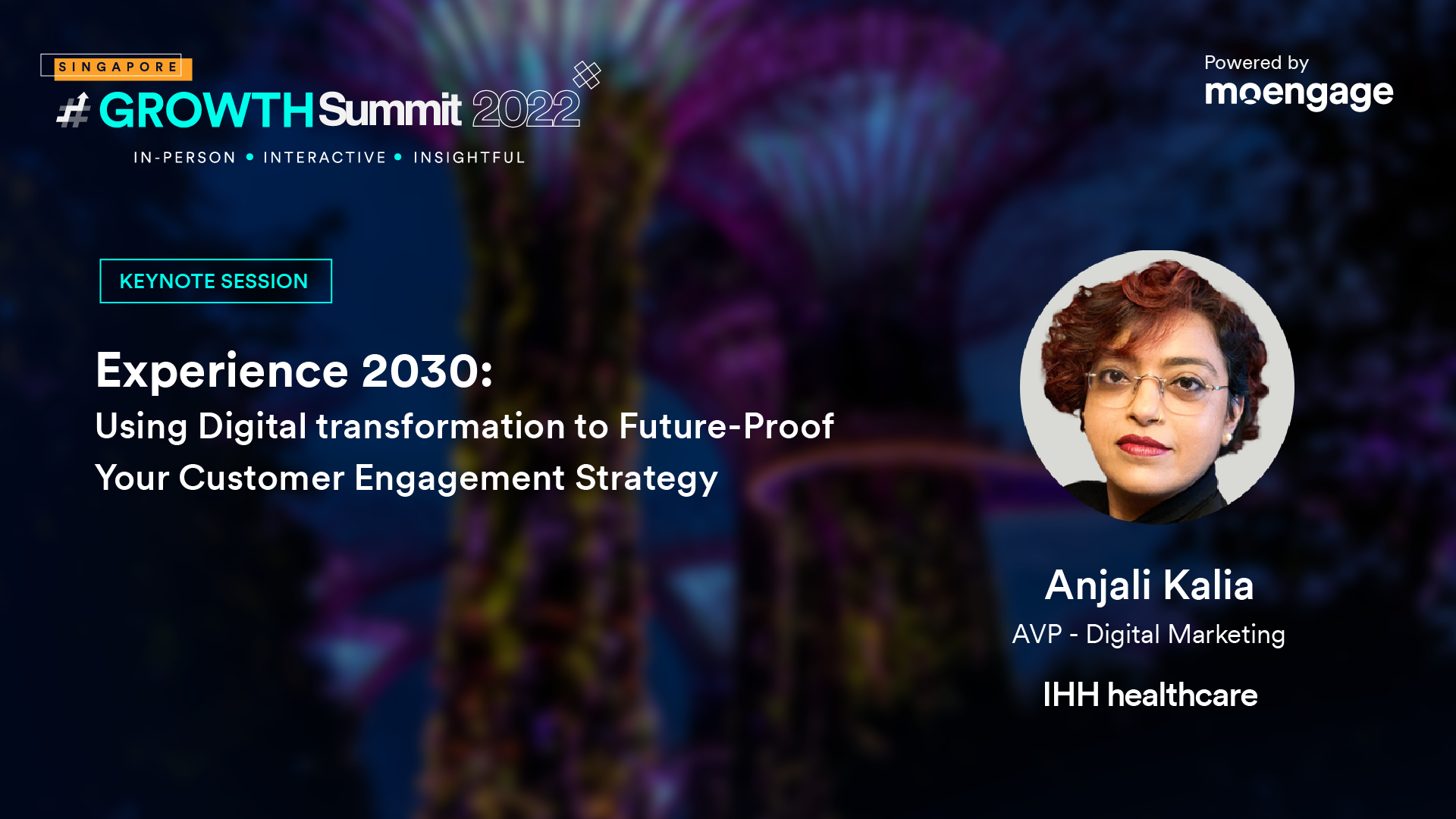 SINGAPORE
#GROWTHSummit 2022
IN-PERSON • INTERACTIVE • INSIGHTFUL

Powered by
moengage

KEYNOTE SESSION

Experience 2030:
Using Digital transformation to Future-Proof Your Customer Engagement Strategy

Anjali Kalia
AVP - Digital Marketing
IHH healthcare